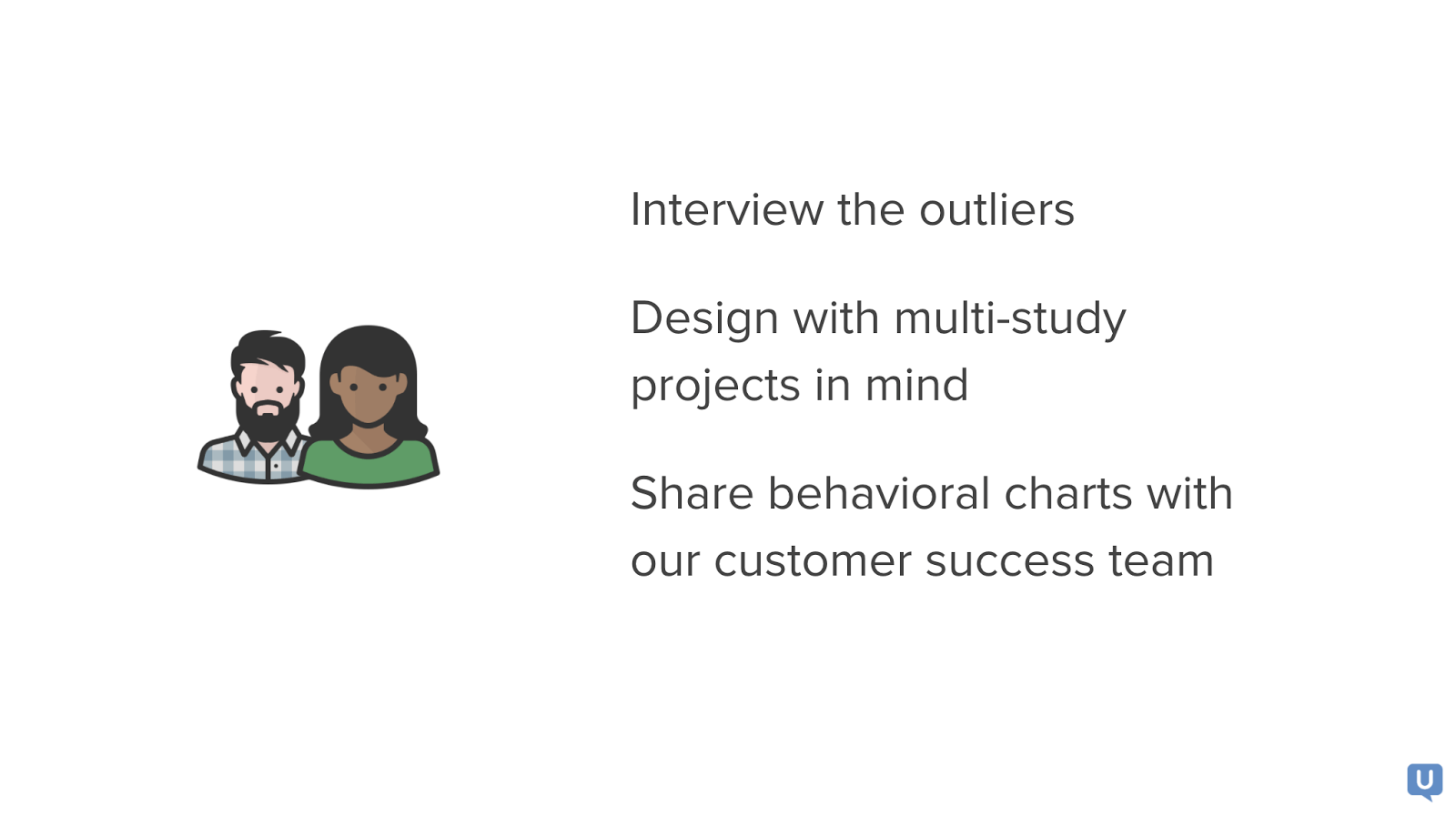 Interview the outliers

Design with multi-study projects in mind

Share behavioral charts with our customer success team

U